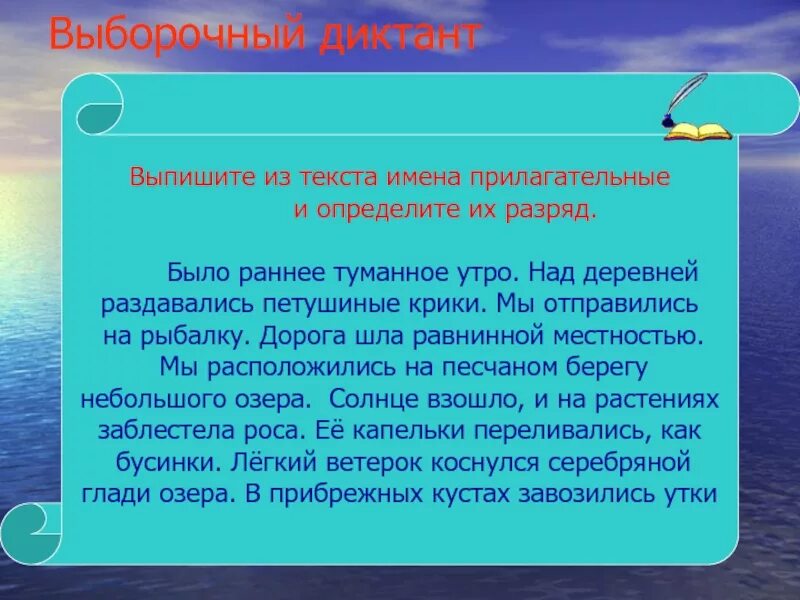 Выборочный диктант

Выпишите из текста имена прилагательные и определите их разряд.

Было раннее туманное утро. Над деревней раздавались петушиные крики. Мы отправились на рыбалку. Дорога шла равнинной местностью. Мы расположились на песчаном берегу небольшого озера. Солнце взошло, и на растениях заблестела роса. Её капельки переливались, как бусинки. Лёгкий ветерок коснулся серебряной глади озера. В прибрежных кустах завозились утки